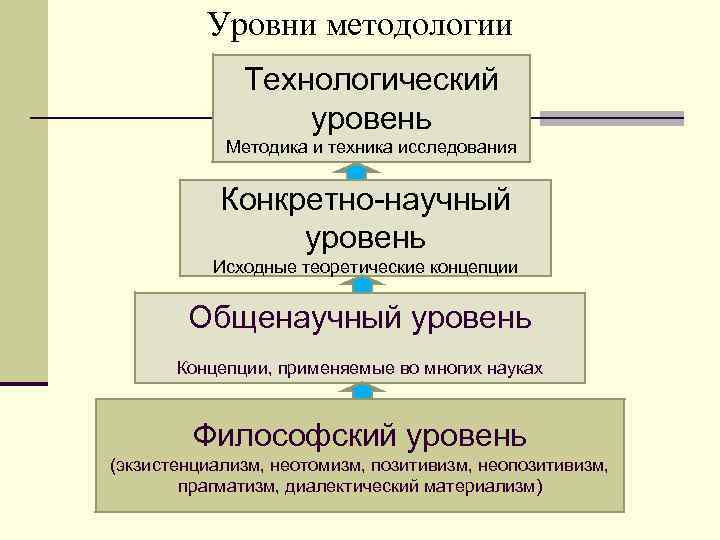 Уровни методологии

Технологический уровень
Методика и техника исследования

Конкретно-научный уровень
Исходные теоретические концепции

Общенаучный уровень
Концепции, применяемые во многих науках

Философский уровень
(экзистенциализм, неотомизм, позитивизм, неопозитивизм, прагматизм, диалектический материализм)